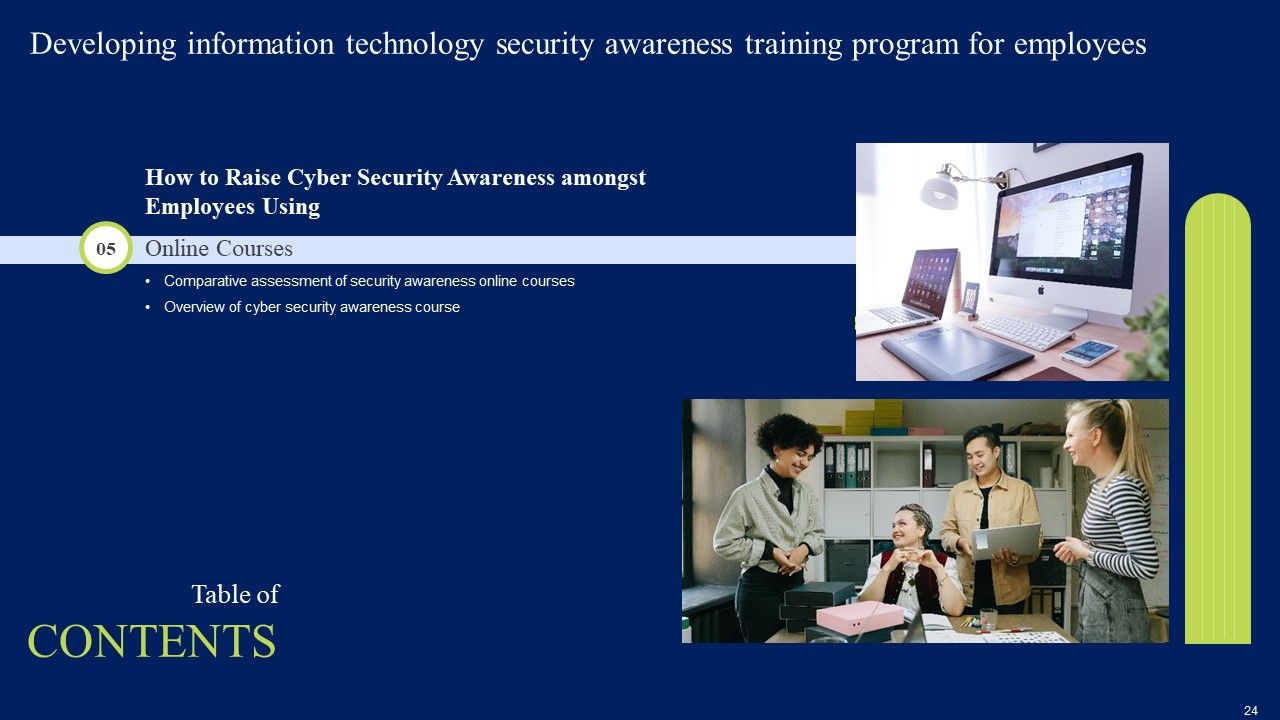 Developing information technology security awareness training program for employees

How to Raise Cyber Security Awareness amongst Employees Using

05

Online Courses

• Comparative assessment of security awareness online courses
• Overview of cyber security awareness course

Table of
CONTENTS

24